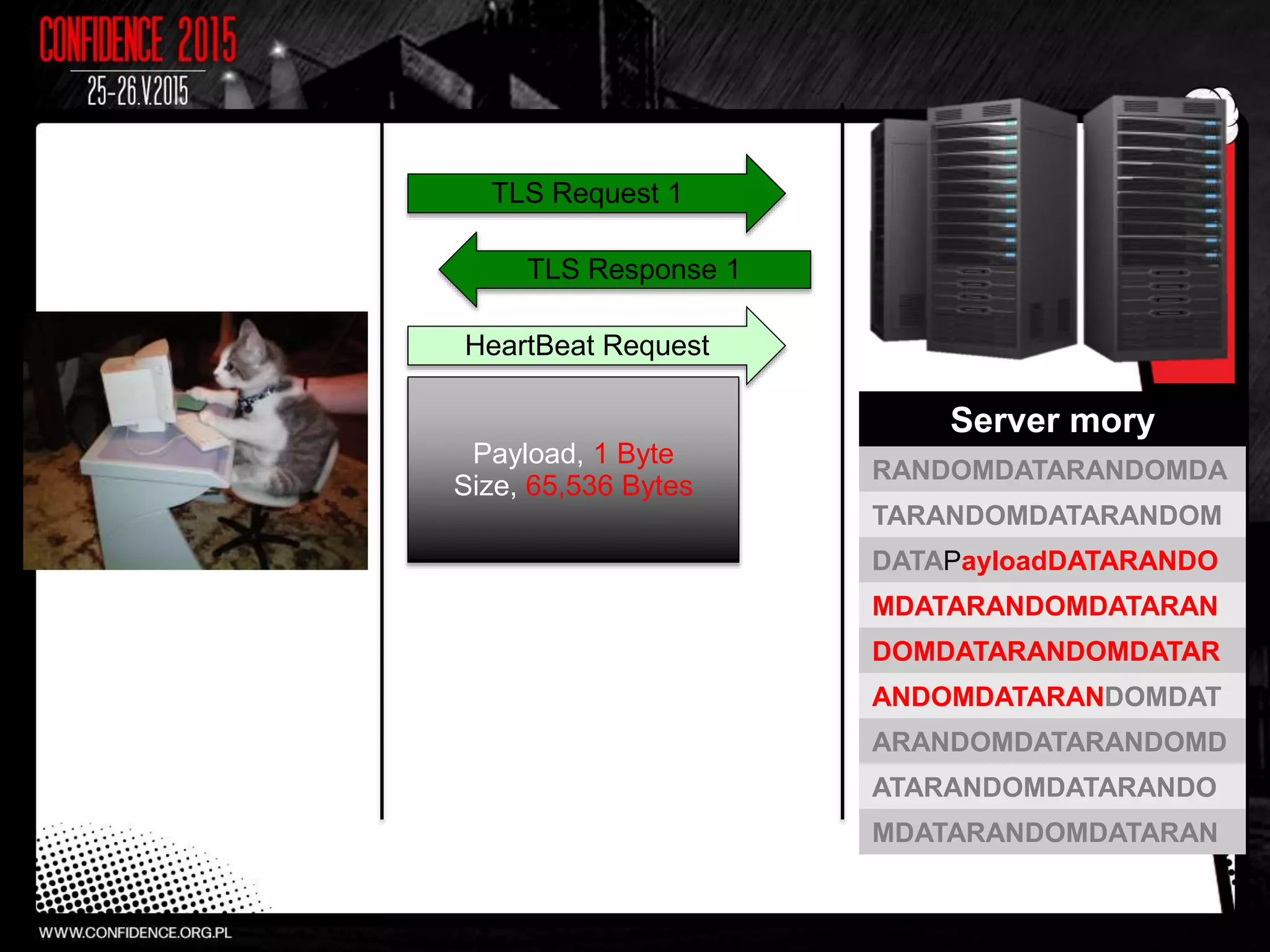 CONFIDENCE 2015
25-26.V.2015

TLS Request 1

TLS Response 1

HeartBeat Request

Payload, 1 Byte
Size, 65,536 Bytes

Server mory

RANDOMDATARANDOMDA
TARANDOMDATARANDOM
DATAPayloadDATARANDO
MDATARANDOMDATARAN
DOMDATARANDOMDATAR
ANDOMDATARANDOMDAT
ARANDOMDATARANDOMD
ATARANDOMDATARANDO
MDATARANDOMDATARAN

WWW.CONFIDENCE.ORG.PL